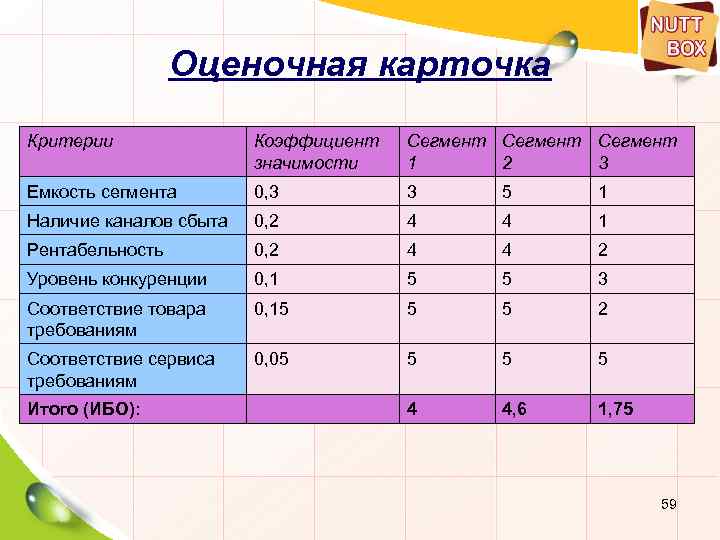 NUTT BOX

Оценочная карточка

| Критерии | Коэффициент значимости | Сегмент 1 | Сегмент 2 | Сегмент 3 |
|---|---|---|---|---|
| Емкость сегмента | 0,3 | 3 | 5 | 1 |
| Наличие каналов сбыта | 0,2 | 4 | 4 | 1 |
| Рентабельность | 0,2 | 4 | 4 | 2 |
| Уровень конкуренции | 0,1 | 5 | 5 | 3 |
| Соответствие товара требованиям | 0,15 | 5 | 5 | 2 |
| Соответствие сервиса требованиям | 0,05 | 5 | 5 | 5 |
| Итого (ИБО): |  | 4 | 4,6 | 1,75 |

59